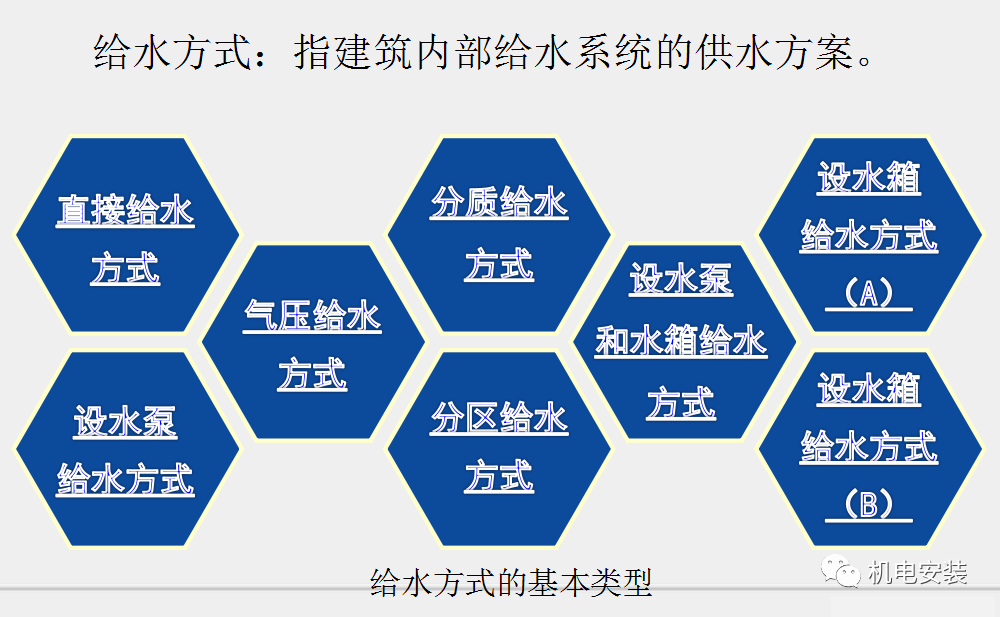 给水方式：指建筑内部给水系统的供水方案。

直接给水方式

设水泵给水方式

气压给水方式

分质给水方式

分区给水方式

设水泵和水箱给水方式

设水箱给水方式（A）

设水箱给水方式（B）

给水方式的基本类型

机电安装